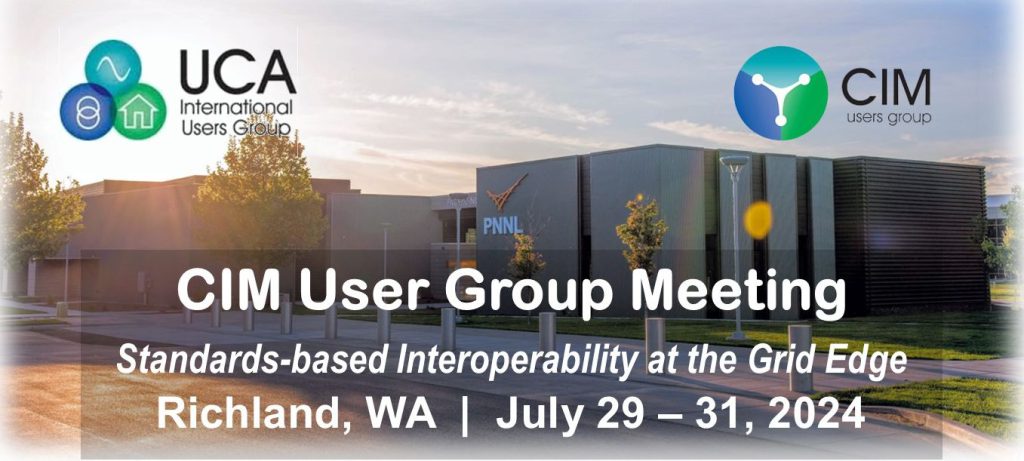 UCA
International
Users Group

CIM
users group

PNNL

CIM User Group Meeting

Standards-based Interoperability at the Grid Edge

Richland, WA | July 29 – 31, 2024